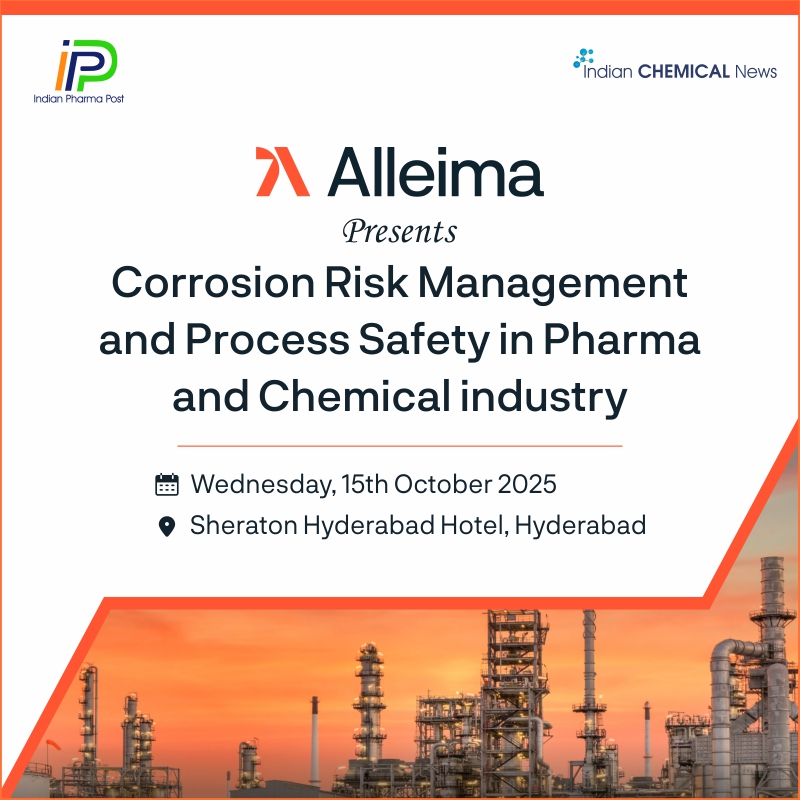 iP
Indian Pharma Post

Indian CHEMICAL News

Alleima

Presents

Corrosion Risk Management and Process Safety in Pharma and Chemical industry

Wednesday, 15th October 2025

Sheraton Hyderabad Hotel, Hyderabad